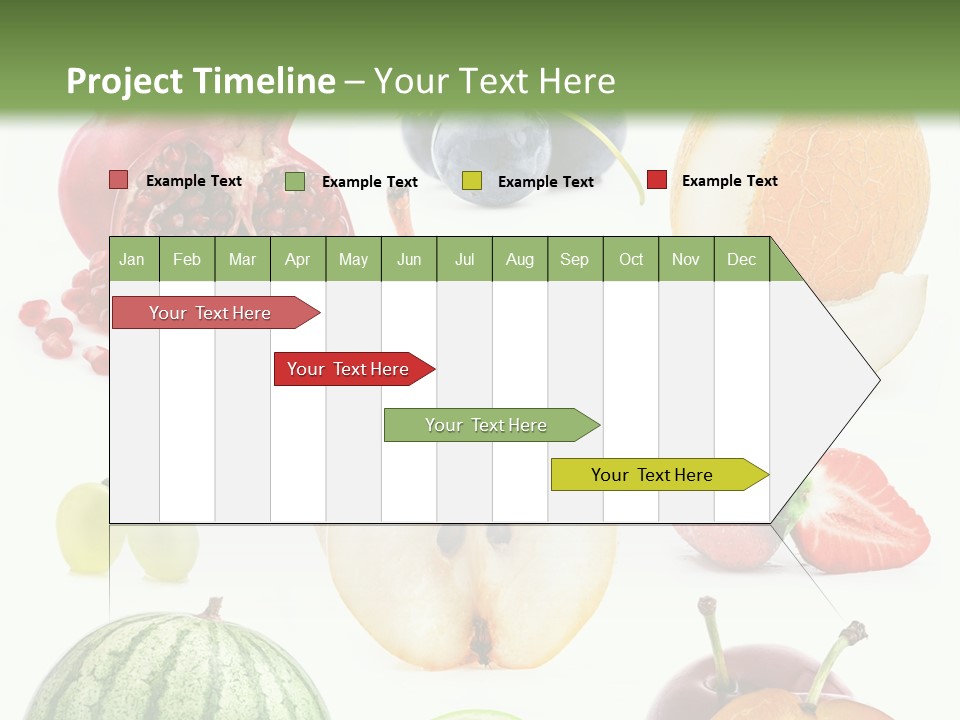 Project Timeline – Your Text Here

Example Text
Example Text
Example Text
Example Text

| Jan | Feb | Mar | Apr | May | Jun | Jul | Aug | Sep | Oct | Nov | Dec |
|---|---|---|---|---|---|---|---|---|---|---|---|

Your Text Here
Your Text Here
Your Text Here
Your Text Here